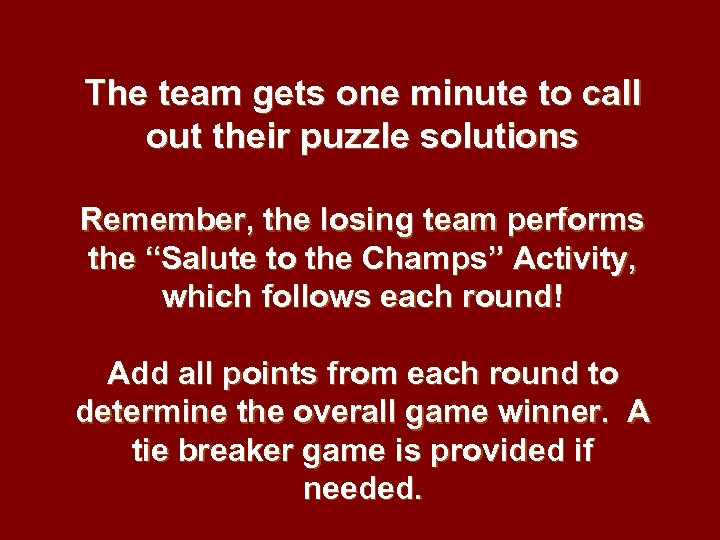 The team gets one minute to call out their puzzle solutions

Remember, the losing team performs the “Salute to the Champs” Activity, which follows each round!

Add all points from each round to determine the overall game winner.  A tie breaker game is provided if needed.